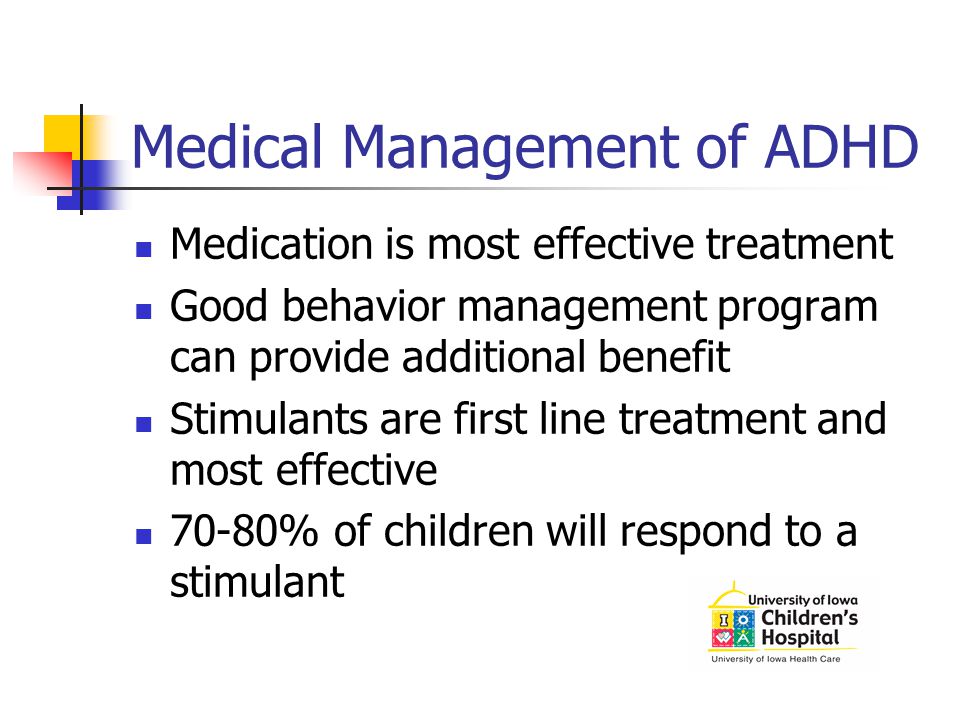 Medical Management of ADHD

- Medication is most effective treatment
- Good behavior management program can provide additional benefit
- Stimulants are first line treatment and most effective
- 70-80% of children will respond to a stimulant

University of Iowa Children's Hospital
University of Iowa Health Care